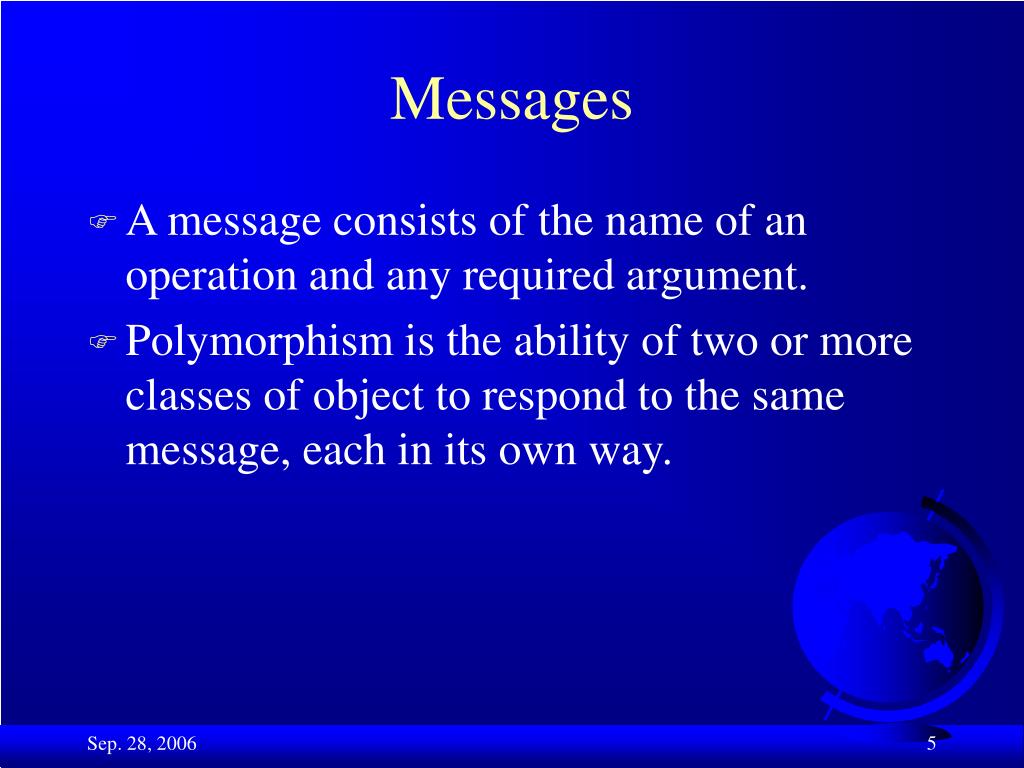 Messages

☞ A message consists of the name of an operation and any required argument.

☞ Polymorphism is the ability of two or more classes of object to respond to the same message, each in its own way.

Sep. 28, 2006

5